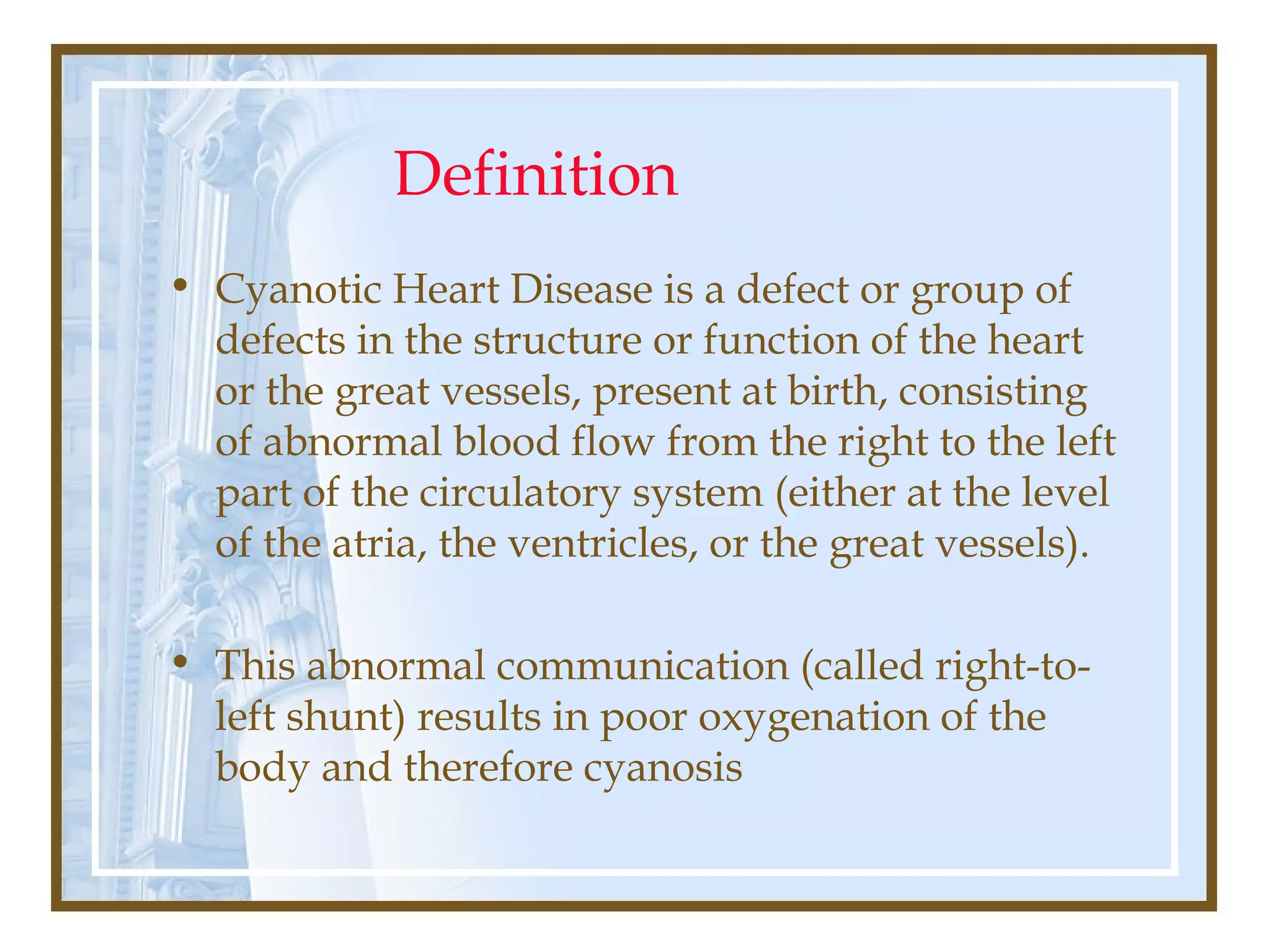 Definition

• Cyanotic Heart Disease is a defect or group of defects in the structure or function of the heart or the great vessels, present at birth, consisting of abnormal blood flow from the right to the left part of the circulatory system (either at the level of the atria, the ventricles, or the great vessels).

• This abnormal communication (called right-to-left shunt) results in poor oxygenation of the body and therefore cyanosis